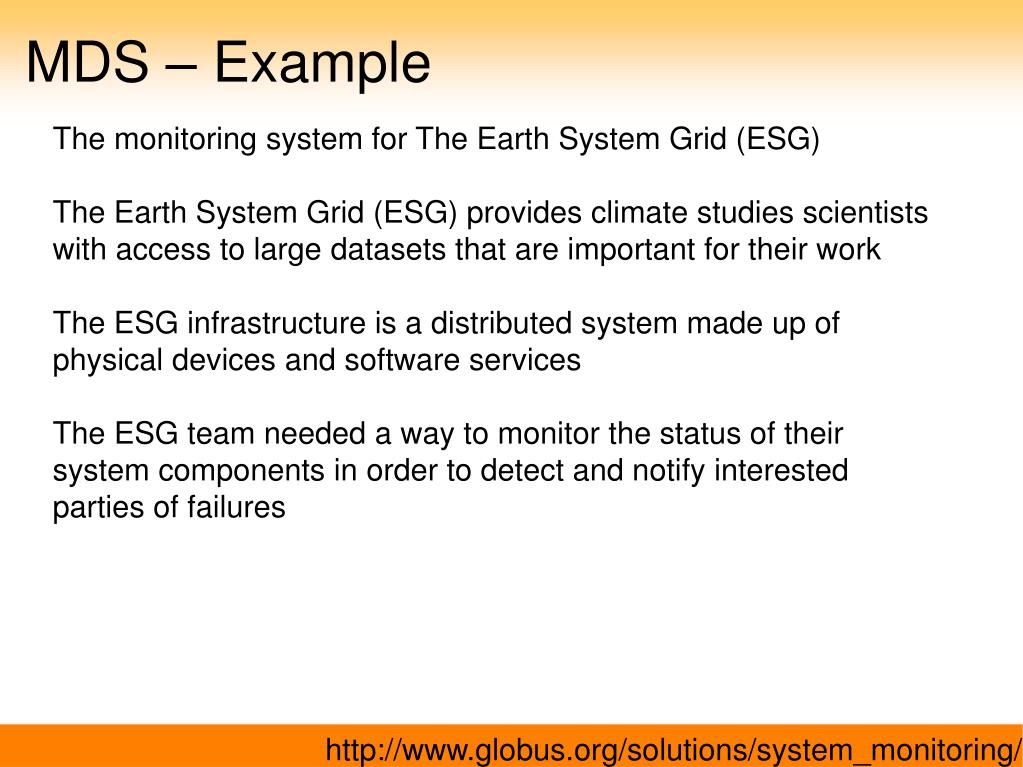 MDS – Example

The monitoring system for The Earth System Grid (ESG)

The Earth System Grid (ESG) provides climate studies scientists with access to large datasets that are important for their work

The ESG infrastructure is a distributed system made up of physical devices and software services

The ESG team needed a way to monitor the status of their system components in order to detect and notify interested parties of failures

http://www.globus.org/solutions/system_monitoring/